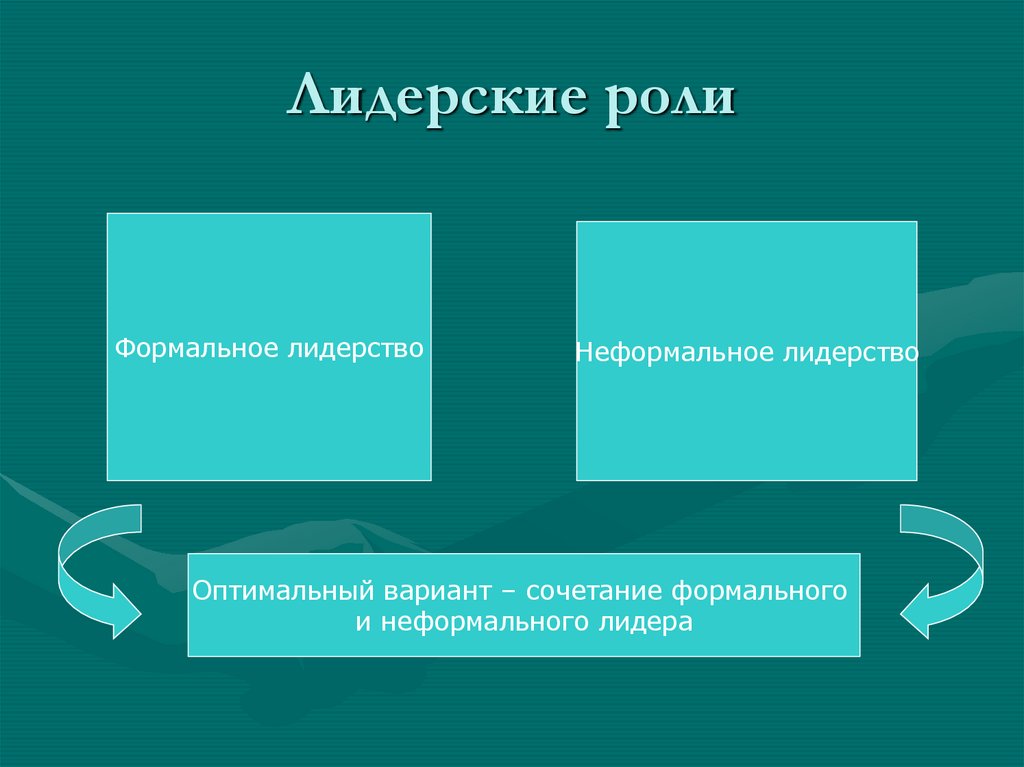 Лидерские роли

Формальное лидерство

Неформальное лидерство

Оптимальный вариант – сочетание формального и неформального лидера